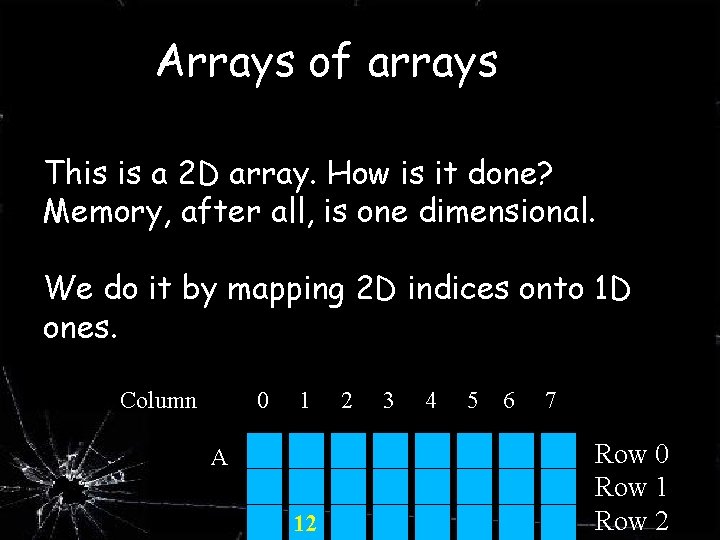 Arrays of arrays

This is a 2D array. How is it done? Memory, after all, is one dimensional.

We do it by mapping 2D indices onto 1D ones.

Column 0 1 2 3 4 5 6 7

A

12

Row 0
Row 1
Row 2